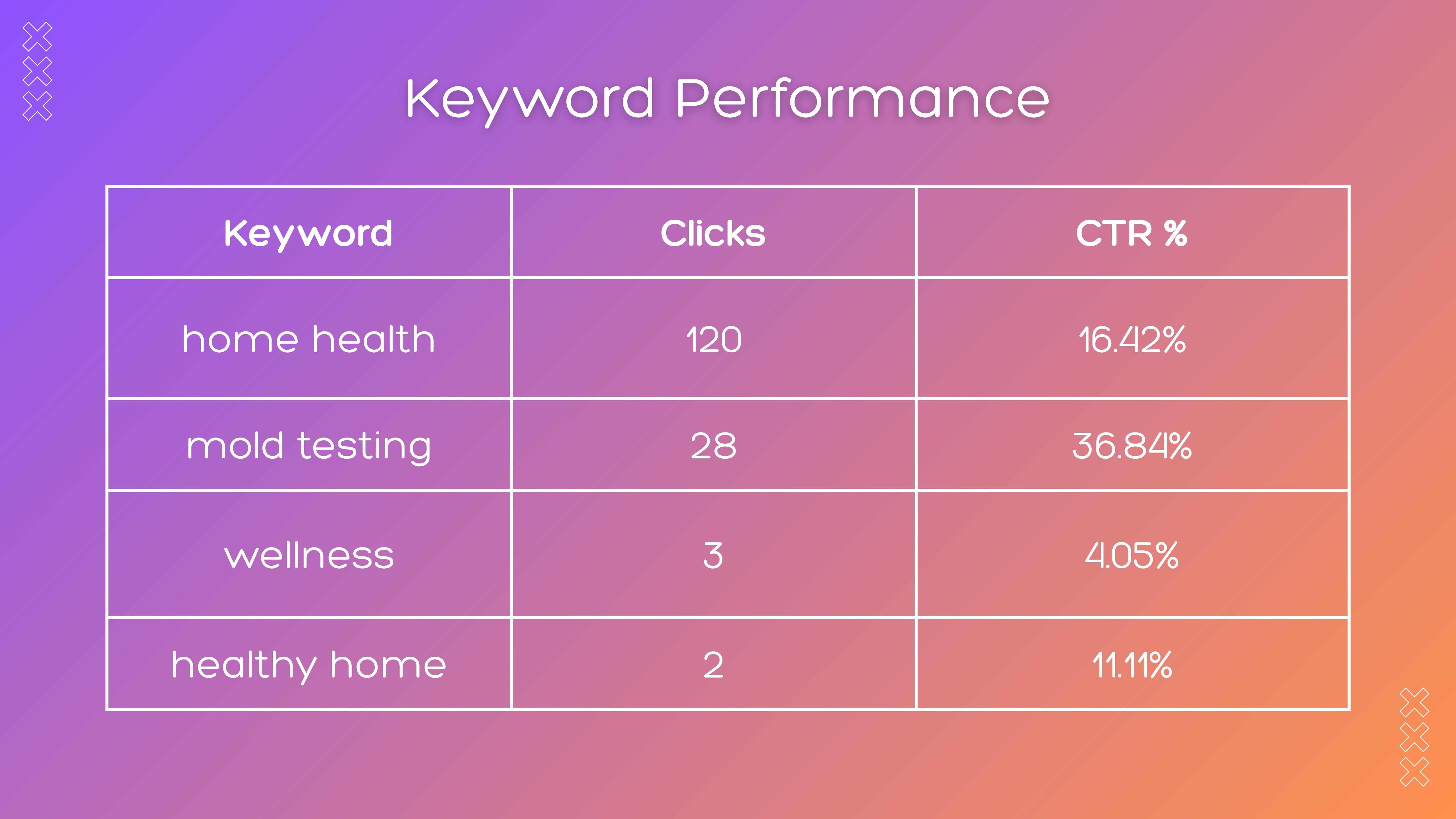 Keyword Performance

| Keyword | Clicks | CTR % |
|---|---|---|
| home health | 120 | 16.42% |
| mold testing | 28 | 36.84% |
| wellness | 3 | 4.05% |
| healthy home | 2 | 11.11% |